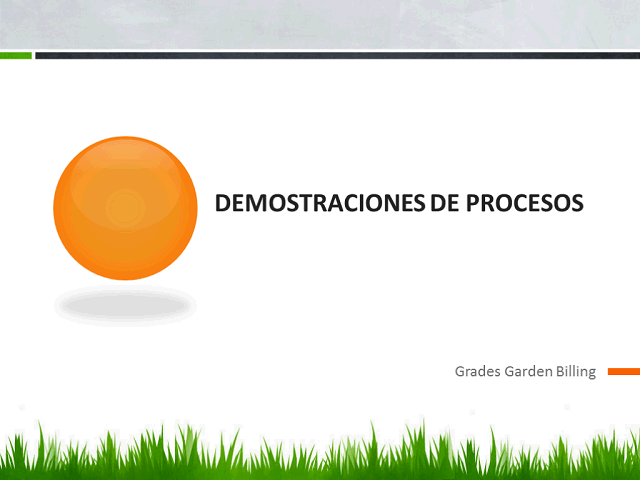 DEMOSTRACIONES DE PROCESOS

Grades Garden Billing